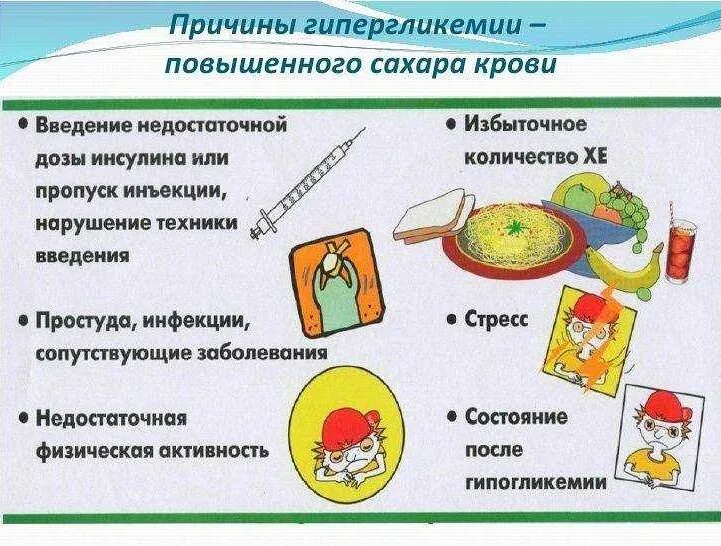 Причины гипергликемии – повышенного сахара крови

• Введение недостаточной дозы инсулина или пропуск инъекции, нарушение техники введения

• Простуда, инфекции, сопутствующие заболевания

• Недостаточная физическая активность

• Избыточное количество ХЕ

• Стресс

• Состояние после гипогликемии